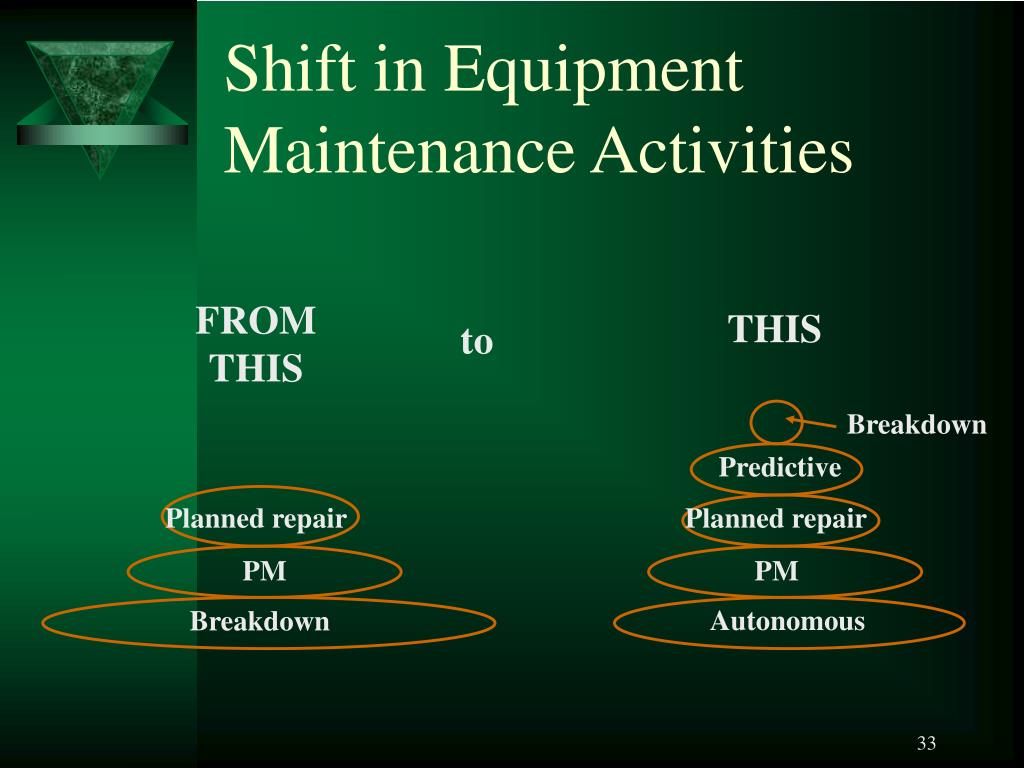 Shift in Equipment Maintenance Activities

FROM THIS

to

THIS

Planned repair
PM
Breakdown

Breakdown
Predictive
Planned repair
PM
Autonomous

33